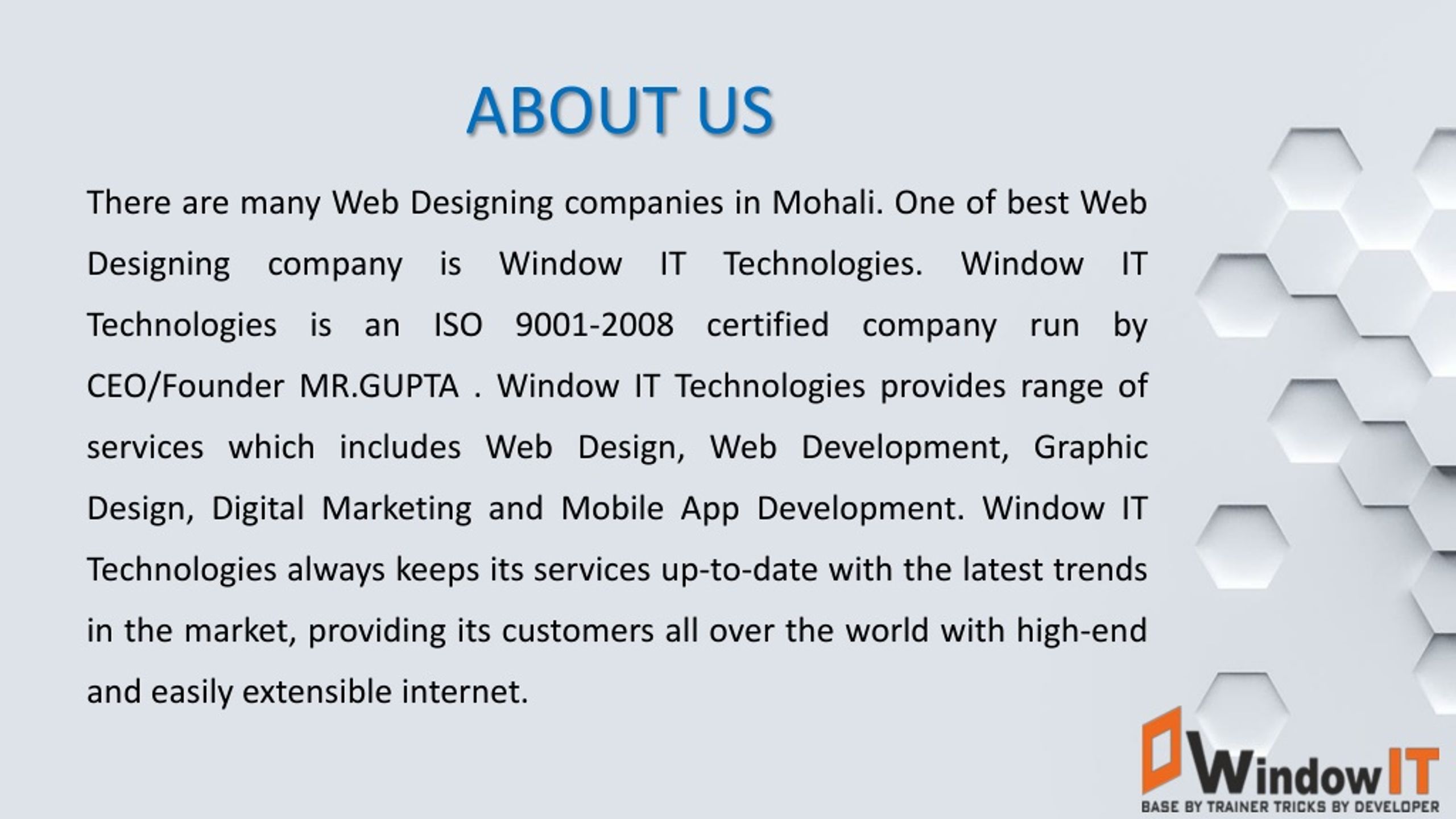 ABOUT US

There are many Web Designing companies in Mohali. One of best Web Designing company is Window IT Technologies. Window IT Technologies is an ISO 9001-2008 certified company run by CEO/Founder MR.GUPTA . Window IT Technologies provides range of services which includes Web Design, Web Development, Graphic Design, Digital Marketing and Mobile App Development. Window IT Technologies always keeps its services up-to-date with the latest trends in the market, providing its customers all over the world with high-end and easily extensible internet.

WindowIT
BASE BY TRAINER TRICKS BY DEVELOPER